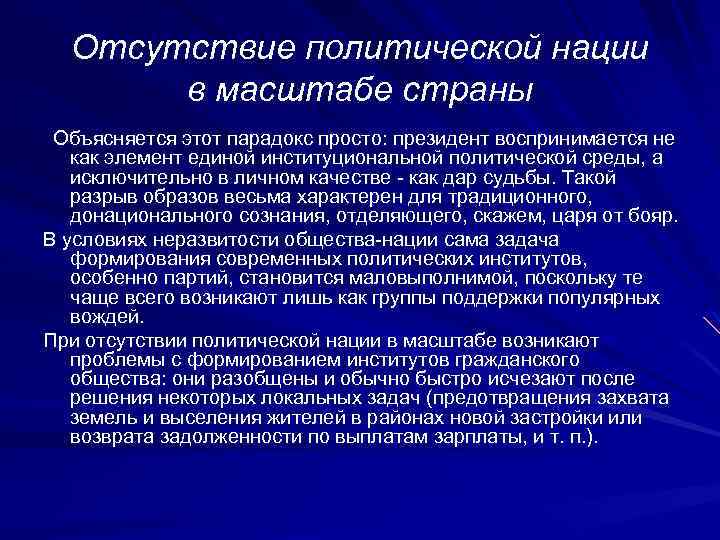 Отсутствие политической нации в масштабе страны

Объясняется этот парадокс просто: президент воспринимается не как элемент единой институциональной политической среды, а исключительно в личном качестве - как дар судьбы. Такой разрыв образов весьма характерен для традиционного, донационального сознания, отделяющего, скажем, царя от бояр.

В условиях неразвитости общества-нации сама задача формирования современных политических институтов, особенно партий, становится маловыполнимой, поскольку те чаще всего возникают лишь как группы поддержки популярных вождей.

При отсутствии политической нации в масштабе возникают проблемы с формированием институтов гражданского общества: они разобщены и обычно быстро исчезают после решения некоторых локальных задач (предотвращения захвата земель и выселения жителей в районах новой застройки или возврата задолженности по выплатам зарплаты, и т. п.).